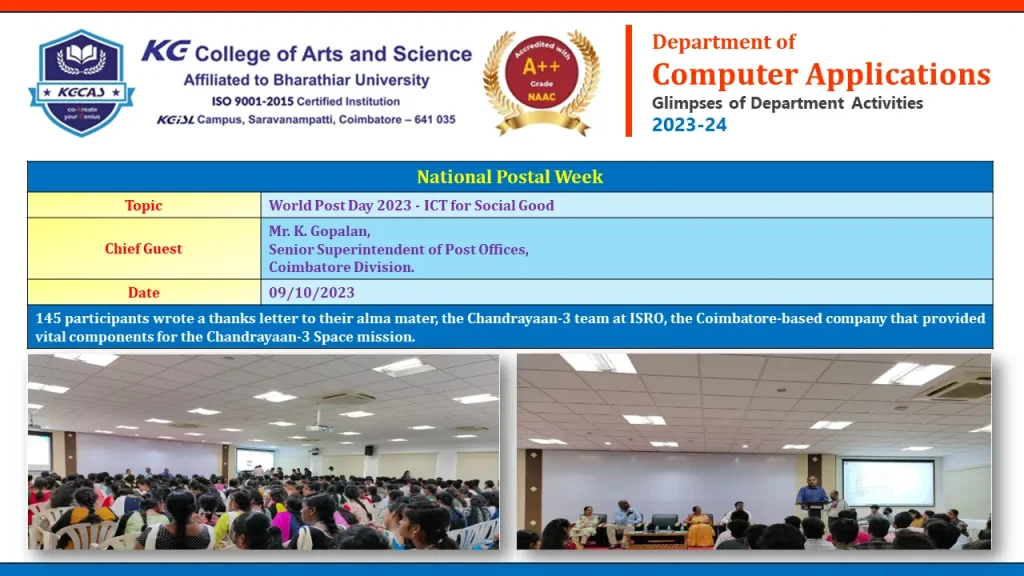 KGCAS
co-create your Genius

KG College of Arts and Science
Affiliated to Bharathiar University
ISO 9001-2015 Certified Institution
KGiSL Campus, Saravanampatti, Coimbatore – 641 035

Accredited with A++ Grade NAAC

Department of
Computer Applications
Glimpses of Department Activities
2023-24

| National Postal Week | |
|---|---|
| Topic | World Post Day 2023 - ICT for Social Good |
| Chief Guest | Mr. K. Gopalan, Senior Superintendent of Post Offices, Coimbatore Division. |
| Date | 09/10/2023 |

145 participants wrote a thanks letter to their alma mater, the Chandrayaan-3 team at ISRO, the Coimbatore-based company that provided vital components for the Chandrayaan-3 Space mission.